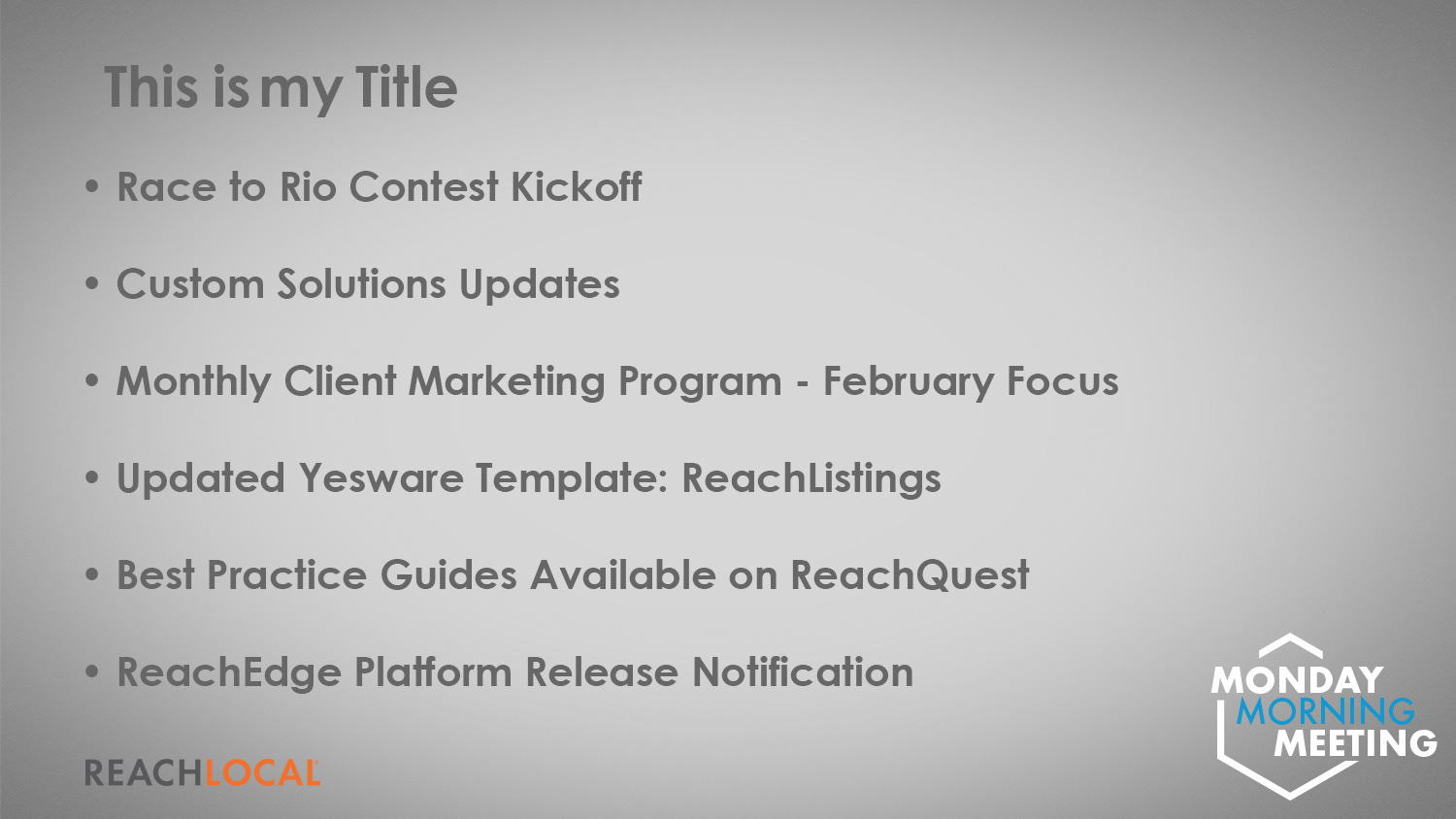 This is my Title

• Race to Rio Contest Kickoff

• Custom Solutions Updates

• Monthly Client Marketing Program - February Focus

• Updated Yesware Template: ReachListings

• Best Practice Guides Available on ReachQuest

• ReachEdge Platform Release Notification

REACHLOCAL

MONDAY
MORNING
MEETING